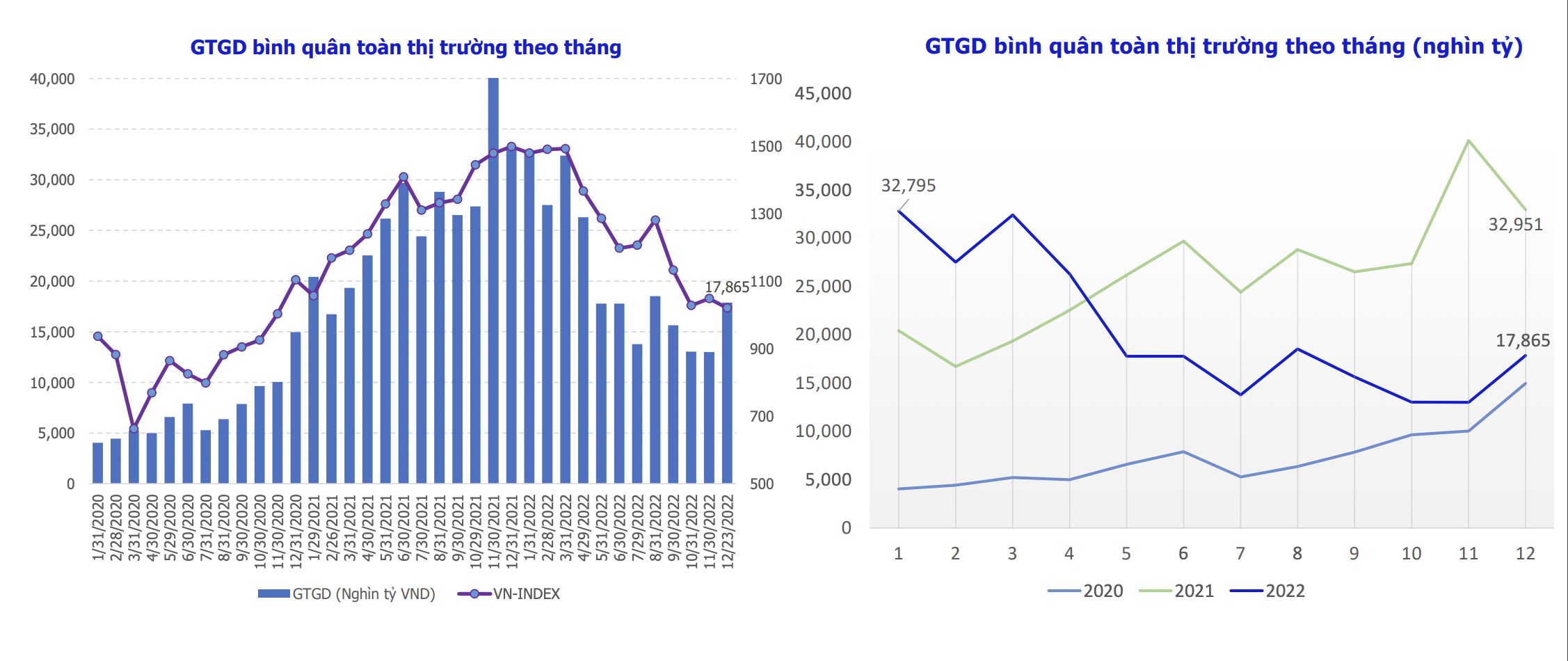 GTGD bình quân toàn thị trường theo tháng

40,000
35,000
30,000
25,000
20,000
15,000
10,000
5,000
0

1700
1500
1300
1100
900
700
500

17,865

1/31/2020
2/28/2020
3/31/2020
4/30/2020
5/29/2020
6/30/2020
7/31/2020
8/31/2020
9/30/2020
10/30/2020
11/30/2020
12/31/2020
1/29/2021
2/26/2021
3/31/2021
4/30/2021
5/31/2021
6/30/2021
7/30/2021
8/31/2021
9/30/2021
10/29/2021
11/30/2021
12/31/2021
1/31/2022
2/28/2022
3/31/2022
4/29/2022
5/31/2022
6/30/2022
7/29/2022
8/31/2022
9/30/2022
10/31/2022
11/30/2022
12/23/2022

GTGD (Nghìn tỷ VND)
VN-INDEX

GTGD bình quân toàn thị trường theo tháng (nghìn tỷ)

45,000
40,000
35,000
30,000
25,000
20,000
15,000
10,000
5,000
0

32,795
32,951
17,865

1 2 3 4 5 6 7 8 9 10 11 12

2020
2021
2022